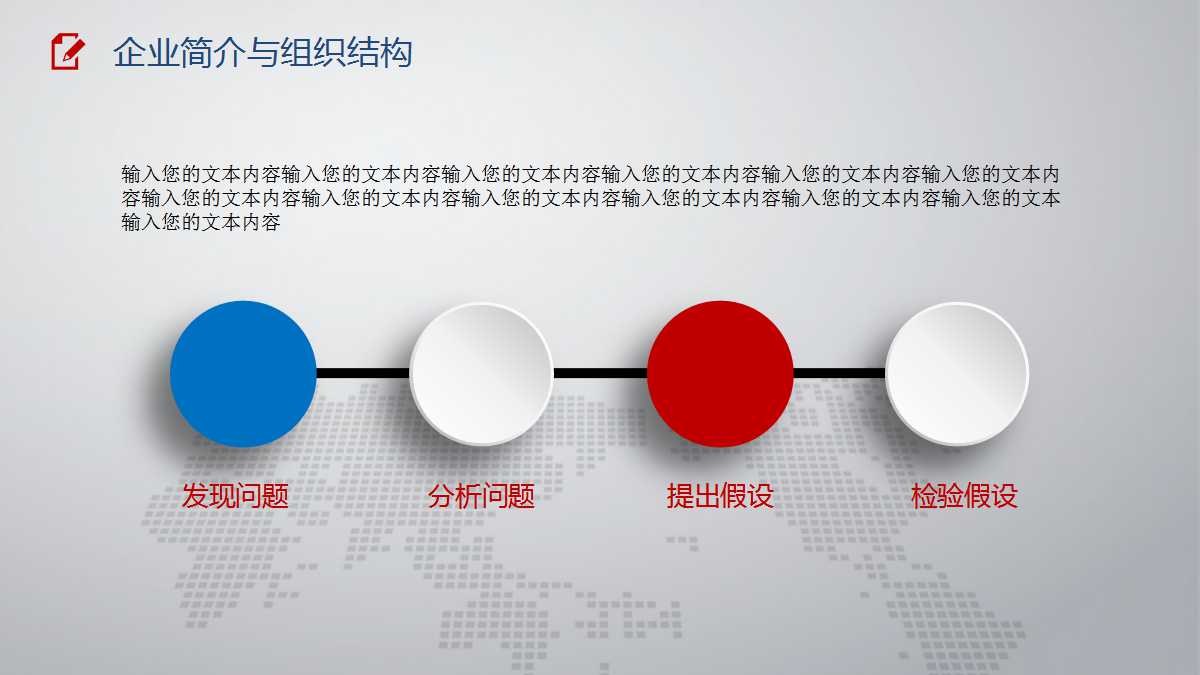 企业简介与组织结构

输入您的文本内容输入您的文本内容输入您的文本内容输入您的文本内容输入您的文本内容输入您的文本内容输入您的文本内容输入您的文本内容输入您的文本内容输入您的文本内容输入您的文本内容输入您的文本输入您的文本内容

发现问题

分析问题

提出假设

检验假设